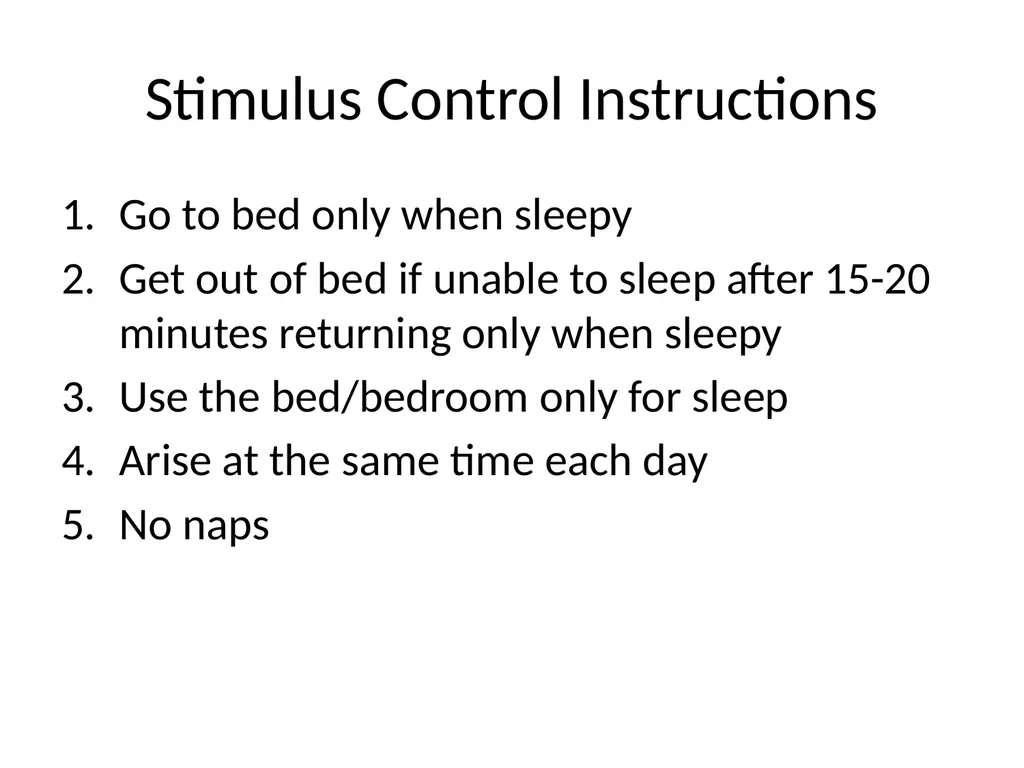 Stimulus Control Instructions

1. Go to bed only when sleepy
2. Get out of bed if unable to sleep after 15-20 minutes returning only when sleepy
3. Use the bed/bedroom only for sleep
4. Arise at the same time each day
5. No naps